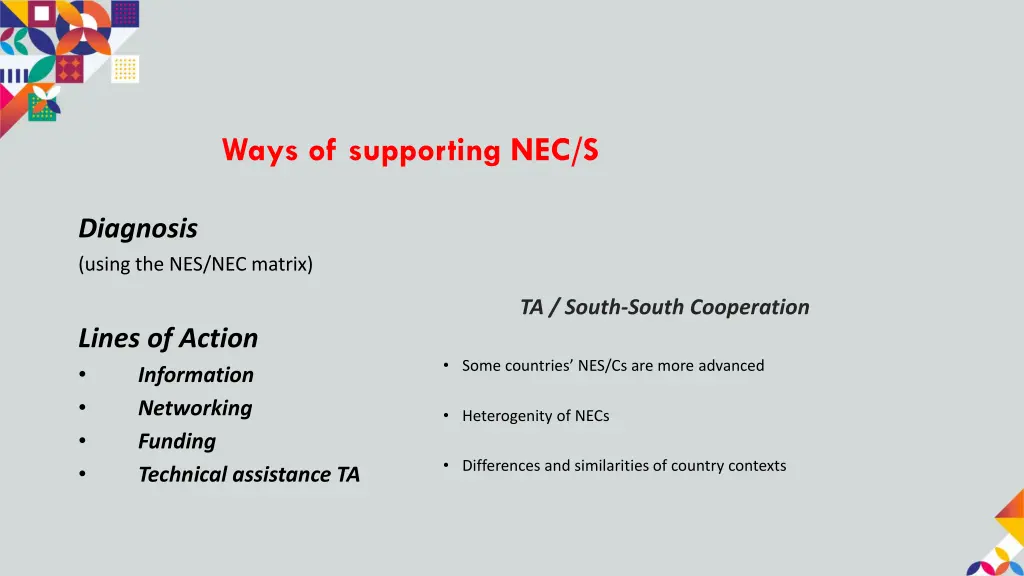 Ways of supporting NEC/S

Diagnosis
(using the NES/NEC matrix)

Lines of Action
• Information
• Networking
• Funding
• Technical assistance TA

TA / South-South Cooperation

• Some countries' NES/Cs are more advanced

• Heterogenity of NECs

• Differences and similarities of country contexts